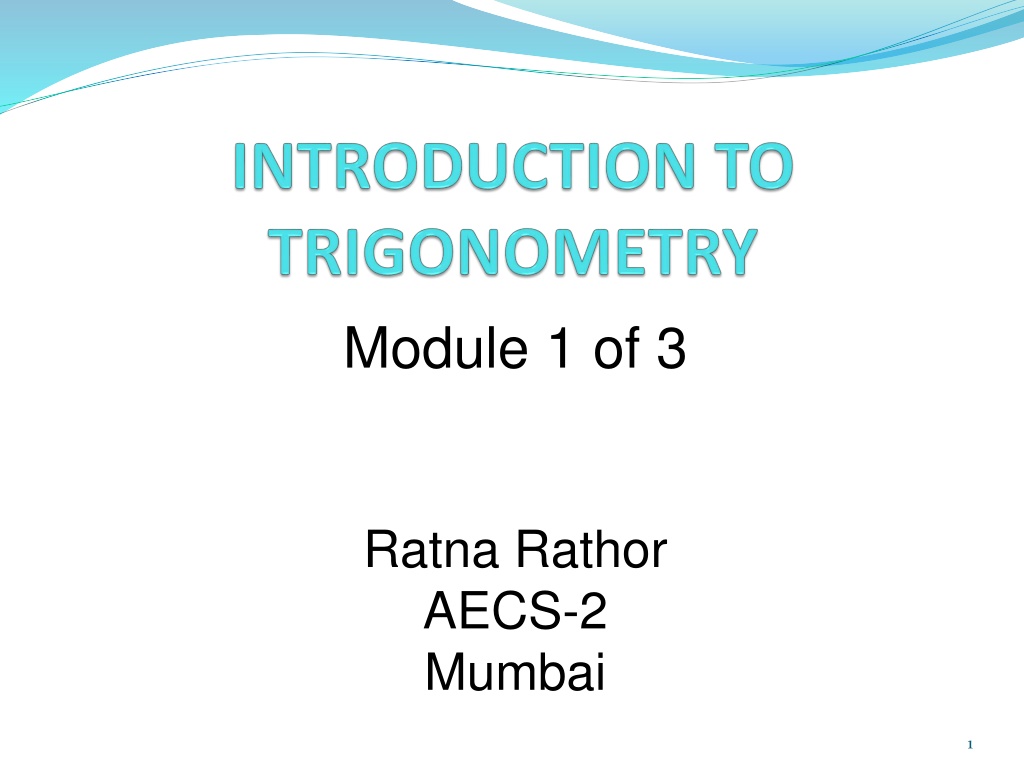 INTRODUCTION TO TRIGONOMETRY

Module 1 of 3

Ratna Rathor
AECS-2
Mumbai

1